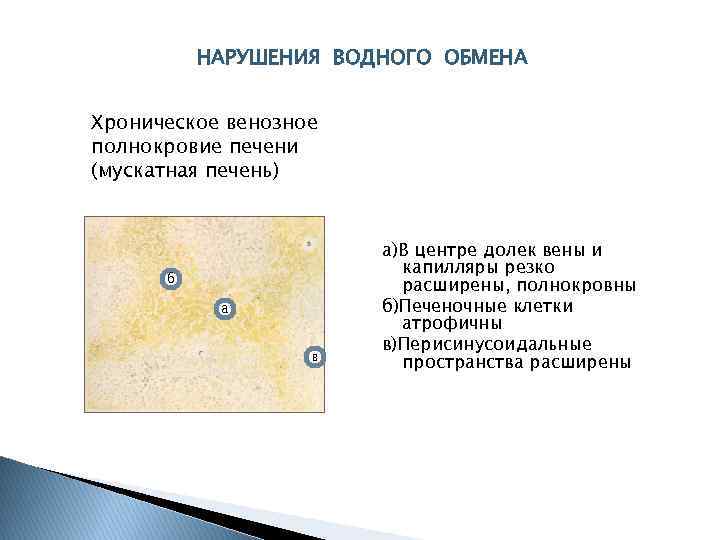 НАРУШЕНИЯ ВОДНОГО ОБМЕНА

Хроническое венозное полнокровие печени (мускатная печень)

б

а

в

а)В центре долек вены и капилляры резко расширены, полнокровны
б)Печеночные клетки атрофичны
в)Перисинусоидальные пространства расширены